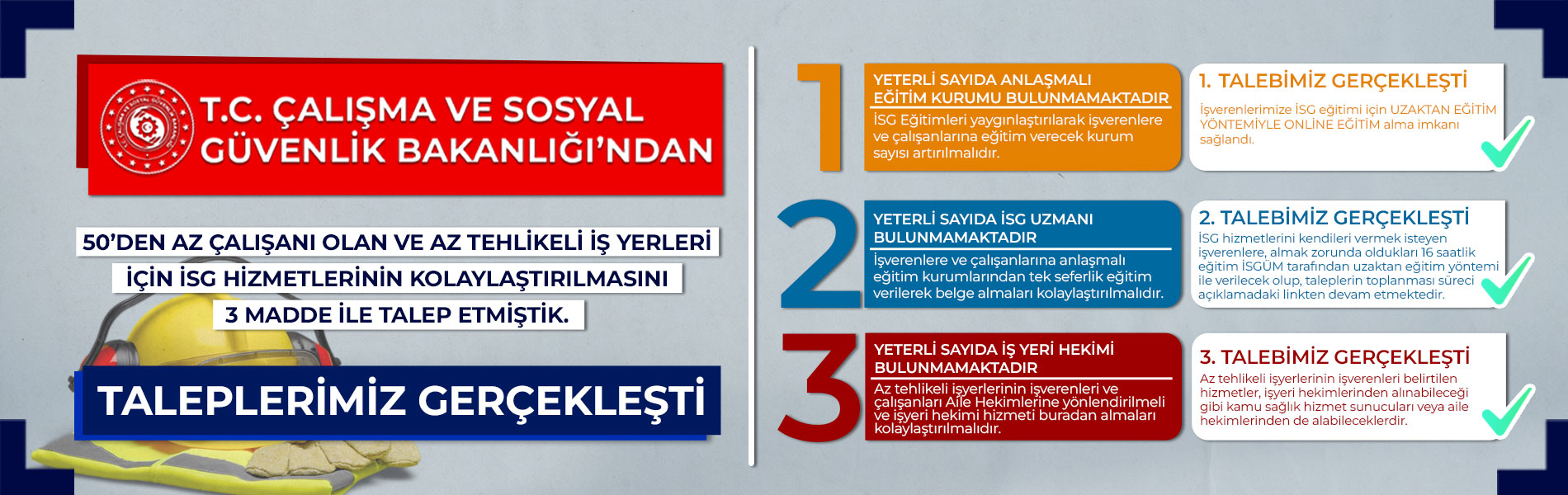 T.C. ÇALIŞMA VE SOSYAL GÜVENLİK BAKANLIĞI'NDAN

50'DEN AZ ÇALIŞANI OLAN VE AZ TEHLİKELİ İŞ YERLERİ İÇİN İSG HİZMETLERİNİN KOLAYLAŞTIRILMASINI 3 MADDE İLE TALEP ETMİŞTİK.

TALEPLERİMİZ GERÇEKLEŞTİ

1

YETERLİ SAYIDA ANLAŞMALI EĞİTİM KURUMU BULUNMAMAKTADIR

İSG Eğitimleri yaygınlaştırılarak işverenlere ve çalışanlarına eğitim verecek kurum sayısı artırılmalıdır.

1. TALEBİMİZ GERÇEKLEŞTİ

İşverenlerimize İSG eğitimi için UZAKTAN EĞİTİM YÖNTEMİYLE ONLİNE EĞİTİM alma imkanı sağlandı.

2

YETERLİ SAYIDA İSG UZMANI BULUNMAMAKTADIR

İşverenlere ve çalışanlarına anlaşmalı eğitim kurumlarından tek seferlik eğitim verilerek belge almaları kolaylaştırılmalıdır.

2. TALEBİMİZ GERÇEKLEŞTİ

İSG hizmetlerini kendileri vermek isteyen işverenlere, almak zorunda oldukları 16 saatlik eğitim İSGÜM tarafından uzaktan eğitim yöntemi ile verilecek olup, taleplerin toplanması süreci açıklamadaki linkten devam etmektedir.

3

YETERLİ SAYIDA İŞ YERİ HEKİMİ BULUNMAMAKTADIR

Az tehlikeli işyerlerinin işverenleri ve çalışanları Aile Hekimlerine yönlendirilmeli ve işyeri hekimi hizmeti buradan almaları kolaylaştırılmalıdır.

3. TALEBİMİZ GERÇEKLEŞTİ

Az tehlikeli işyerlerinin işverenleri belirtilen hizmetler, işyeri hekimlerinden alınabileceği gibi kamu sağlık hizmet sunucuları veya aile hekimlerinden de alabileceklerdir.